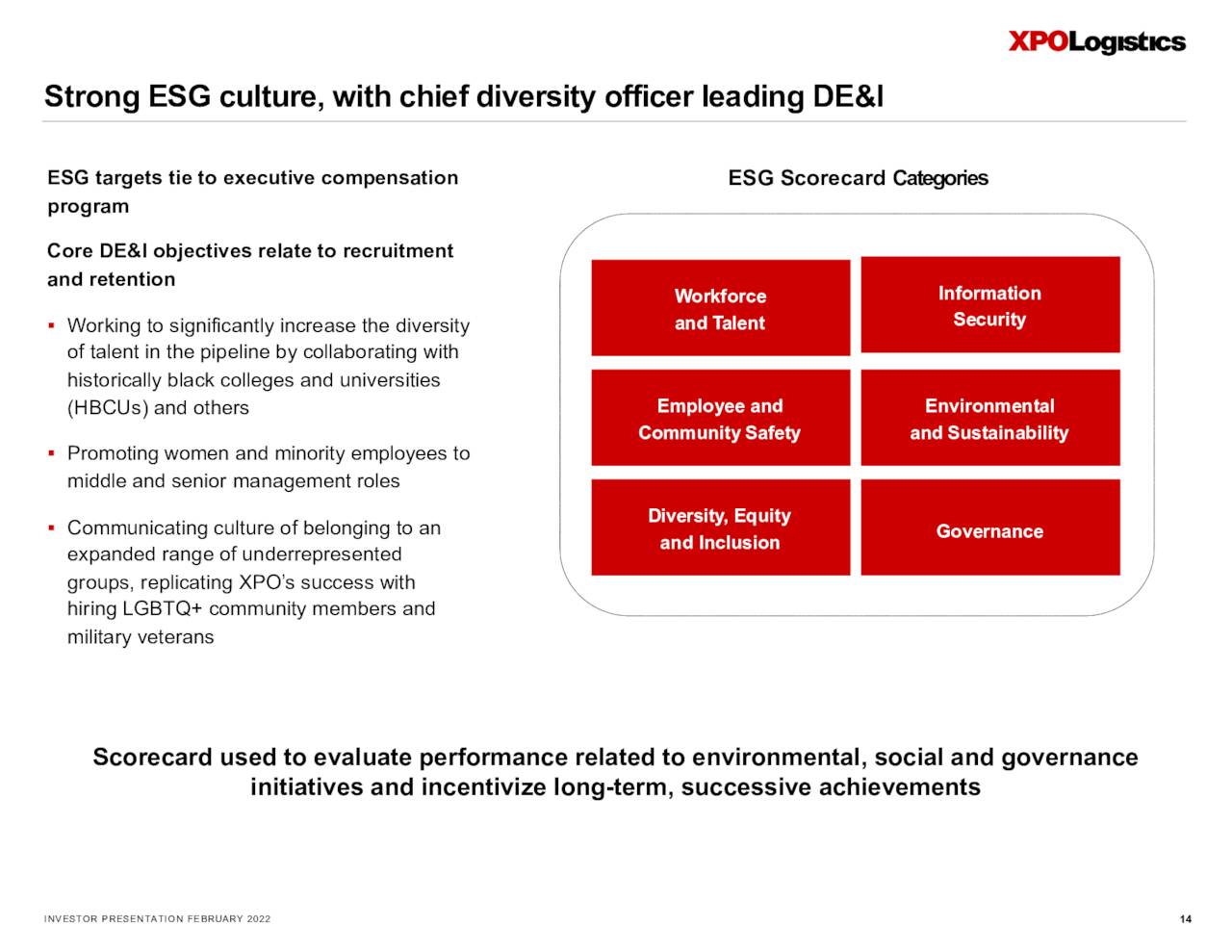 XPOLogistics

Strong ESG culture, with chief diversity officer leading DE&I

ESG targets tie to executive compensation program

Core DE&I objectives relate to recruitment and retention

▪ Working to significantly increase the diversity of talent in the pipeline by collaborating with historically black colleges and universities (HBCUs) and others

▪ Promoting women and minority employees to middle and senior management roles

▪ Communicating culture of belonging to an expanded range of underrepresented groups, replicating XPO's success with hiring LGBTQ+ community members and military veterans

ESG Scorecard Categories

Workforce and Talent

Information Security

Employee and Community Safety

Environmental and Sustainability

Diversity, Equity and Inclusion

Governance

Scorecard used to evaluate performance related to environmental, social and governance initiatives and incentivize long-term, successive achievements

INVESTOR PRESENTATION FEBRUARY 2022

14